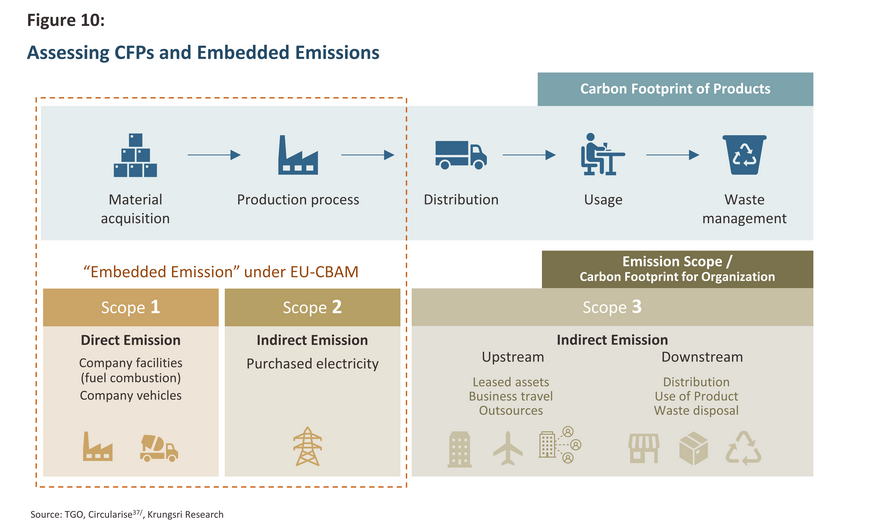 Figure 10:

Assessing CFPs and Embedded Emissions

Carbon Footprint of Products

Material acquisition

Production process

Distribution

Usage

Waste management

"Embedded Emission" under EU-CBAM

Emission Scope / Carbon Footprint for Organization

Scope 1

Direct Emission

Company facilities (fuel combustion)
Company vehicles

Scope 2

Indirect Emission

Purchased electricity

Scope 3

Indirect Emission

Upstream

Leased assets
Business travel
Outsources

Downstream

Distribution
Use of Product
Waste disposal

Source: TGO, Circularise$^{37/}$, Krungsri Research